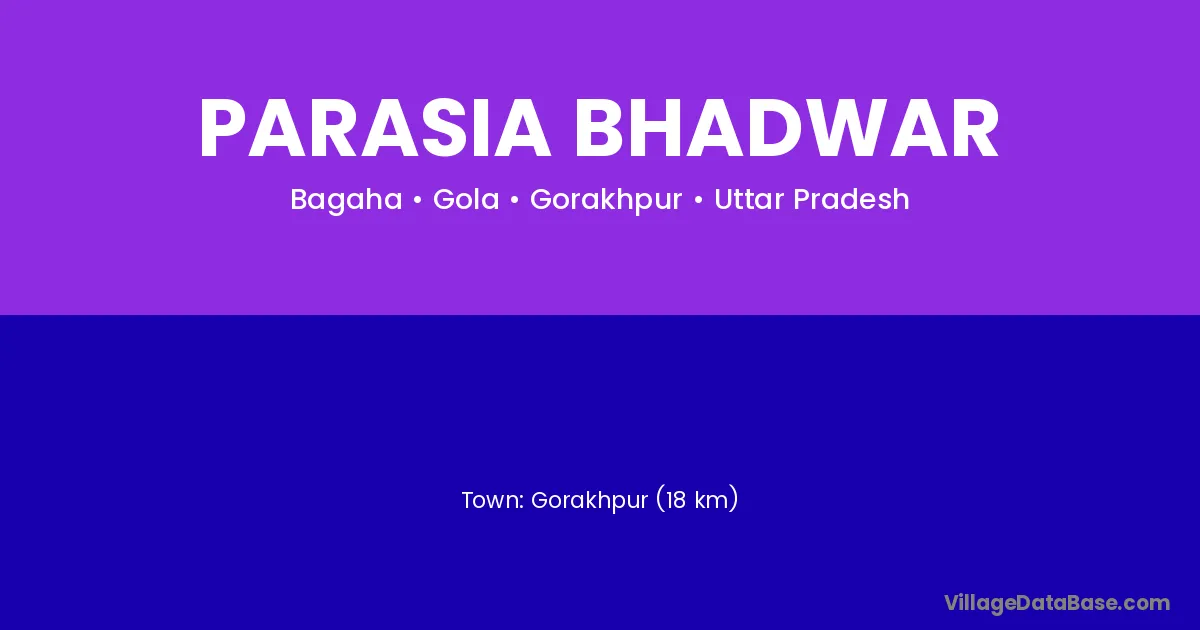 PARASIA BHADWAR

Bagaha • Gola • Gorakhpur • Uttar Pradesh

Town: Gorakhpur (18 km)

VillageDataBase.com